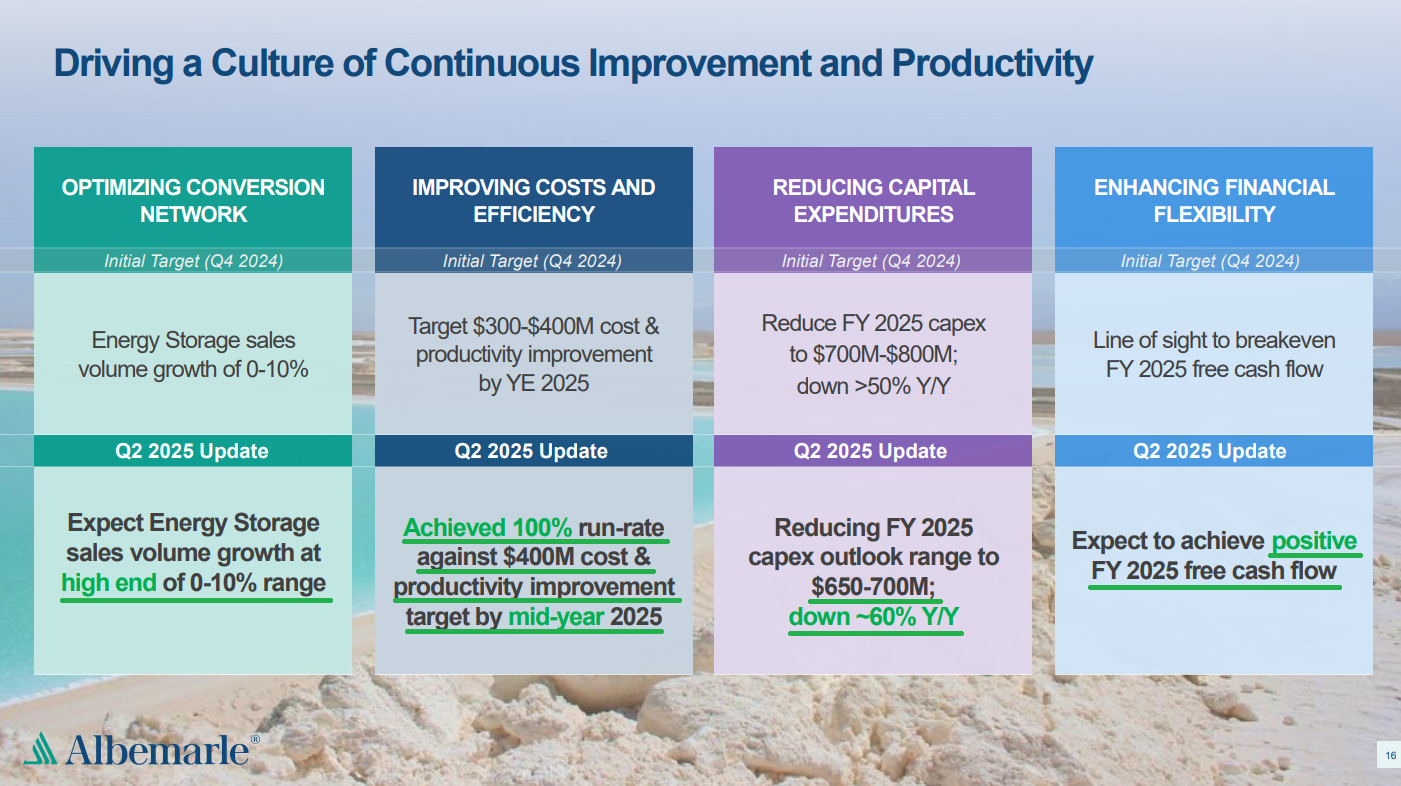 Driving a Culture of Continuous Improvement and Productivity

OPTIMIZING CONVERSION NETWORK

Initial Target (Q4 2024)

Energy Storage sales volume growth of 0-10%

Q2 2025 Update

Expect Energy Storage sales volume growth at high end of 0-10% range

IMPROVING COSTS AND EFFICIENCY

Initial Target (Q4 2024)

Target \$300-\$400M cost & productivity improvement by YE 2025

Q2 2025 Update

Achieved 100% run-rate against \$400M cost & productivity improvement target by mid-year 2025

REDUCING CAPITAL EXPENDITURES

Initial Target (Q4 2024)

Reduce FY 2025 capex to \$700M-\$800M; down >50% Y/Y

Q2 2025 Update

Reducing FY 2025 capex outlook range to \$650-700M; down ~60% Y/Y

ENHANCING FINANCIAL FLEXIBILITY

Initial Target (Q4 2024)

Line of sight to breakeven FY 2025 free cash flow

Q2 2025 Update

Expect to achieve positive FY 2025 free cash flow

Albemarle®

16